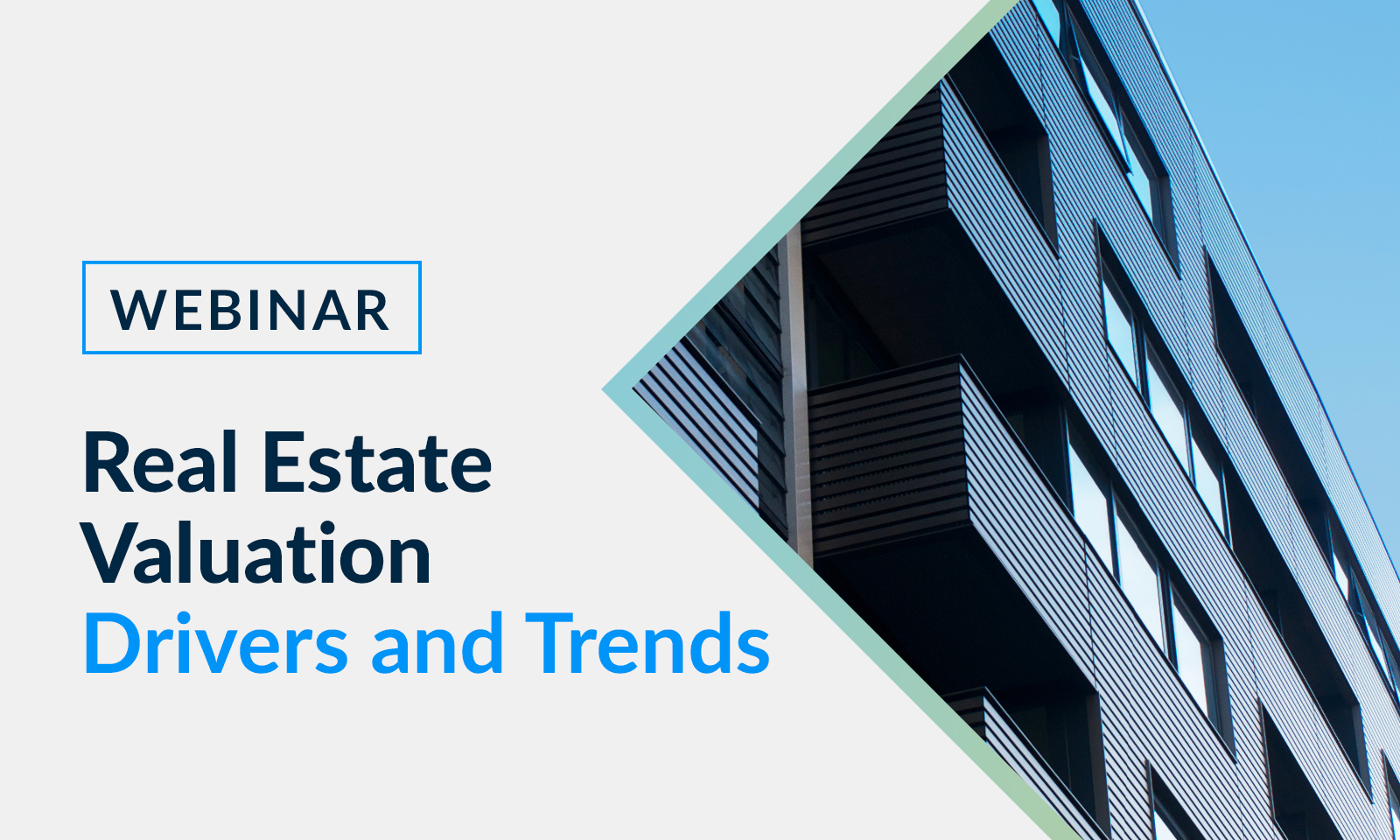 WEBINAR

Real Estate Valuation Drivers and Trends